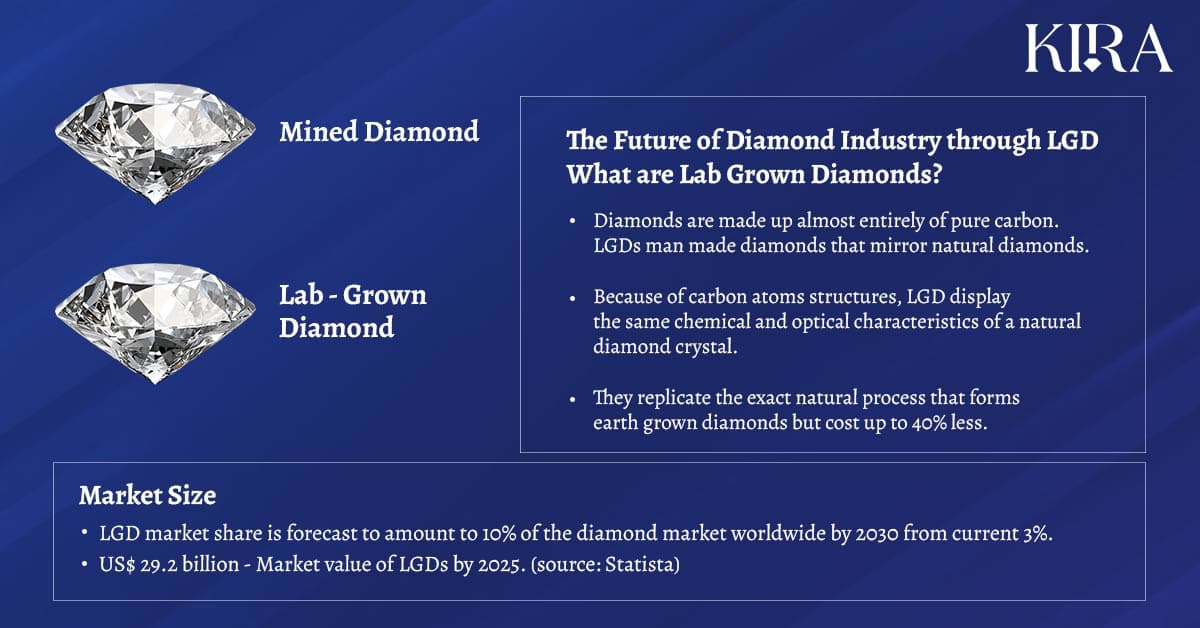 KIRA

Mined Diamond

Lab - Grown Diamond

The Future of Diamond Industry through LGD
What are Lab Grown Diamonds?

• Diamonds are made up almost entirely of pure carbon. LGDs man made diamonds that mirror natural diamonds.

• Because of carbon atoms structures, LGD display the same chemical and optical characteristics of a natural diamond crystal.

• They replicate the exact natural process that forms earth grown diamonds but cost up to 40% less.

Market Size

• LGD market share is forecast to amount to 10% of the diamond market worldwide by 2030 from current 3%.
• US$ 29.2 billion - Market value of LGDs by 2025. (source: Statista)